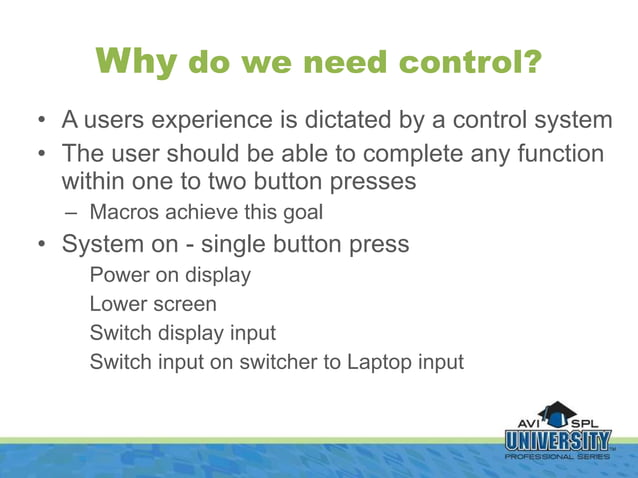 Why do we need control?

• A users experience is dictated by a control system
• The user should be able to complete any function within one to two button presses
- Macros achieve this goal
• System on - single button press
Power on display
Lower screen
Switch display input
Switch input on switcher to Laptop input

AVI SPL
UNIVERSITY
PROFESSIONAL SERIES